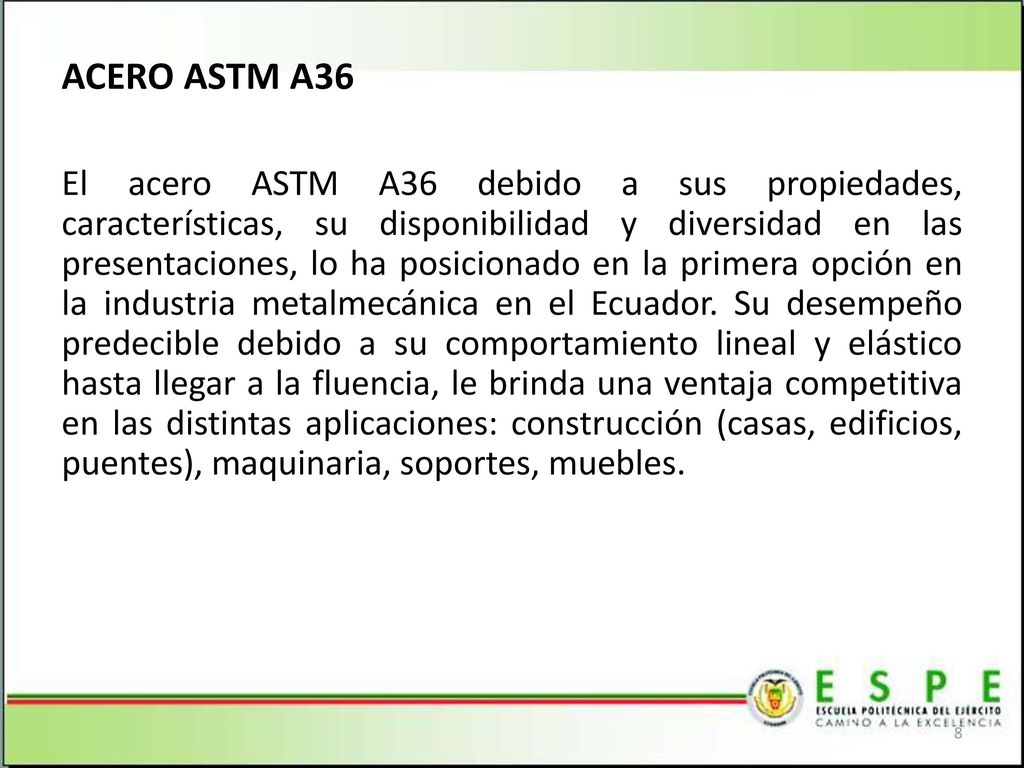 ACERO ASTM A36

El acero ASTM A36 debido a sus propiedades, características, su disponibilidad y diversidad en las presentaciones, lo ha posicionado en la primera opción en la industria metalmecánica en el Ecuador. Su desempeño predecible debido a su comportamiento lineal y elástico hasta llegar a la fluencia, le brinda una ventaja competitiva en las distintas aplicaciones: construcción (casas, edificios, puentes), maquinaria, soportes, muebles.

ESPE
ESCUELA POLITÉCNICA DEL EJÉRCITO
CAMINO A LA EXCELENCIA

8